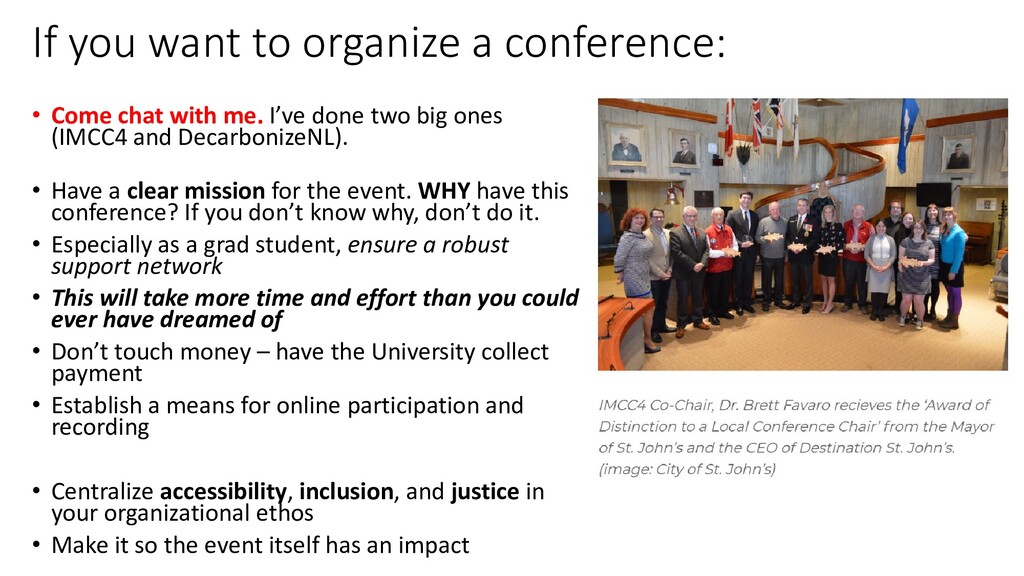 If you want to organize a conference:

• Come chat with me. I've done two big ones (IMCC4 and DecarbonizeNL).

• Have a clear mission for the event. WHY have this conference? If you don't know why, don't do it.
• Especially as a grad student, ensure a robust support network
• This will take more time and effort than you could ever have dreamed of
• Don't touch money – have the University collect payment
• Establish a means for online participation and recording

• Centralize accessibility, inclusion, and justice in your organizational ethos
• Make it so the event itself has an impact

IMCC4 Co-Chair, Dr. Brett Favaro recieves the 'Award of Distinction to a Local Conference Chair' from the Mayor of St. John's and the CEO of Destination St. John's. (image: City of St. John's)